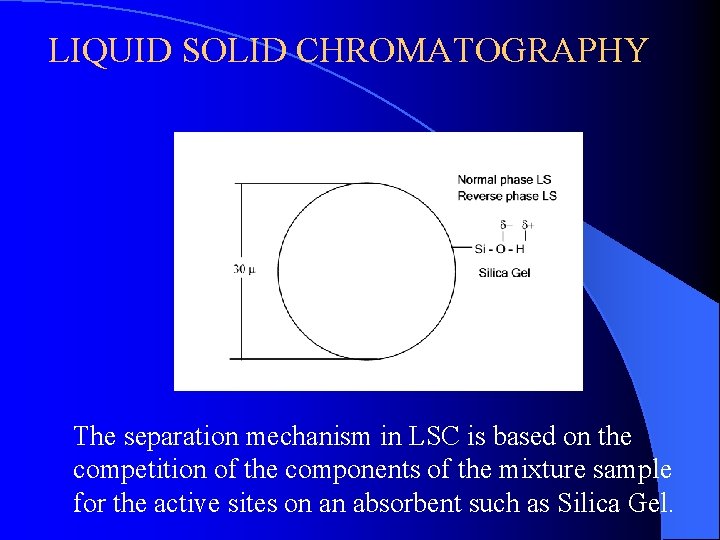 LIQUID SOLID CHROMATOGRAPHY

Normal phase LS
Reverse phase LS

$\delta-$ $\delta+$

Si - O - H

Silica Gel

30 μ

The separation mechanism in LSC is based on the competition of the components of the mixture sample for the active sites on an absorbent such as Silica Gel.